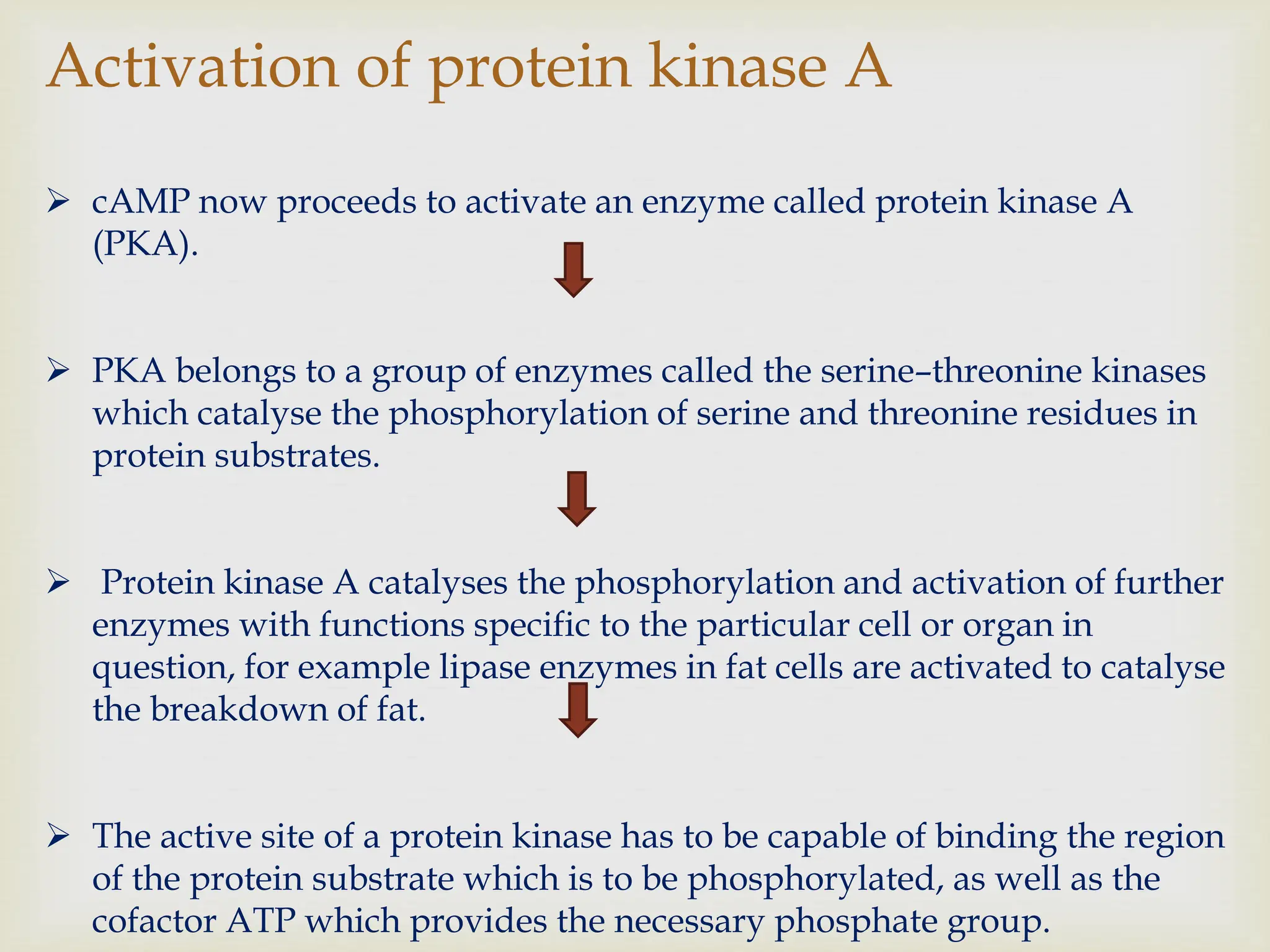 Activation of protein kinase A

➢ cAMP now proceeds to activate an enzyme called protein kinase A (PKA).

➢ PKA belongs to a group of enzymes called the serine–threonine kinases which catalyse the phosphorylation of serine and threonine residues in protein substrates.

➢ Protein kinase A catalyses the phosphorylation and activation of further enzymes with functions specific to the particular cell or organ in question, for example lipase enzymes in fat cells are activated to catalyse the breakdown of fat.

➢ The active site of a protein kinase has to be capable of binding the region of the protein substrate which is to be phosphorylated, as well as the cofactor ATP which provides the necessary phosphate group.